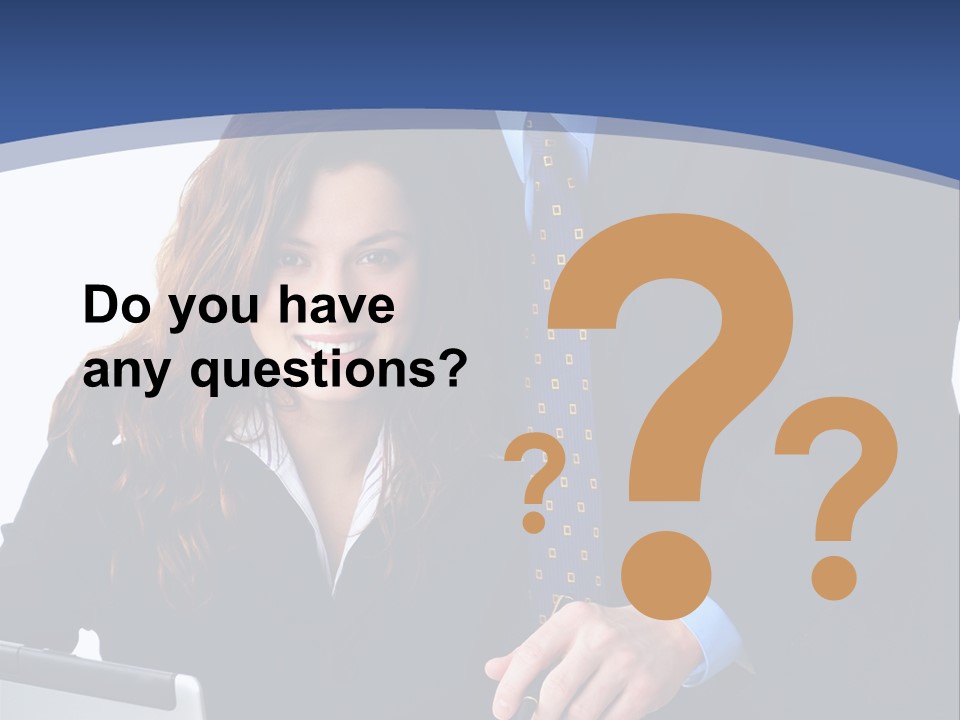 Do you have any questions?

?

?

?